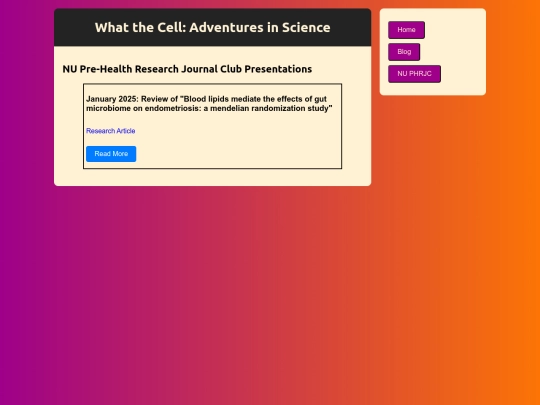 What the Cell: Adventures in Science

NU Pre-Health Research Journal Club Presentations

January 2025: Review of "Blood lipids mediate the effects of gut microbiome on endometriosis: a mendelian randomization study"

Research Article

Read More

Home

Blog

NU PHRJC